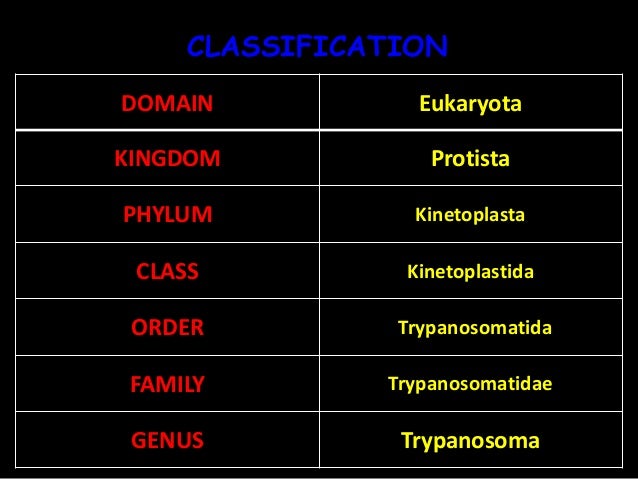 CLASSIFICATION

| DOMAIN | Eukaryota |
|---|---|
| KINGDOM | Protista |
| PHYLUM | Kinetoplasta |
| CLASS | Kinetoplastida |
| ORDER | Trypanosomatida |
| FAMILY | Trypanosomatidae |
| GENUS | Trypanosoma |